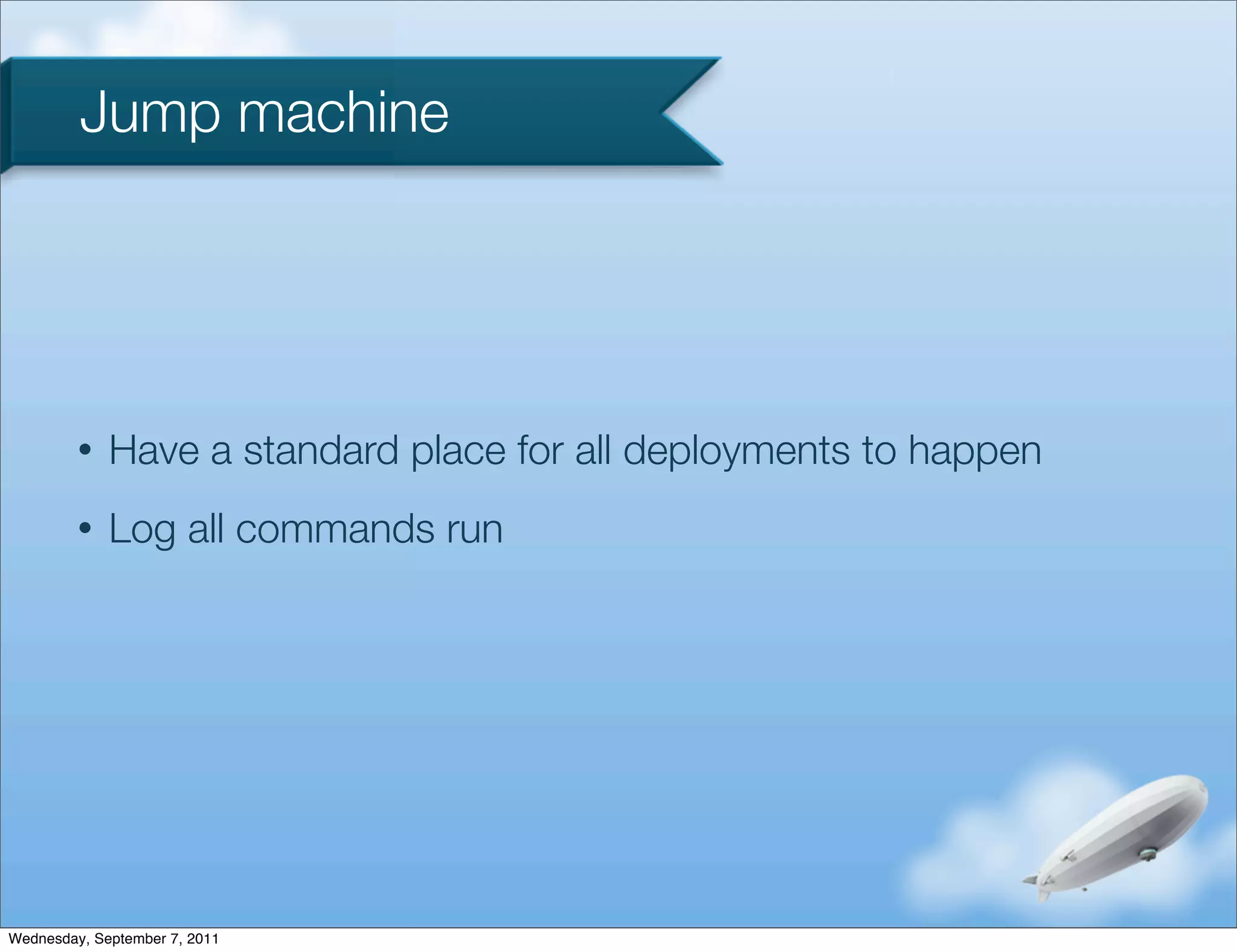 Jump machine

• Have a standard place for all deployments to happen

• Log all commands run

Wednesday, September 7, 2011